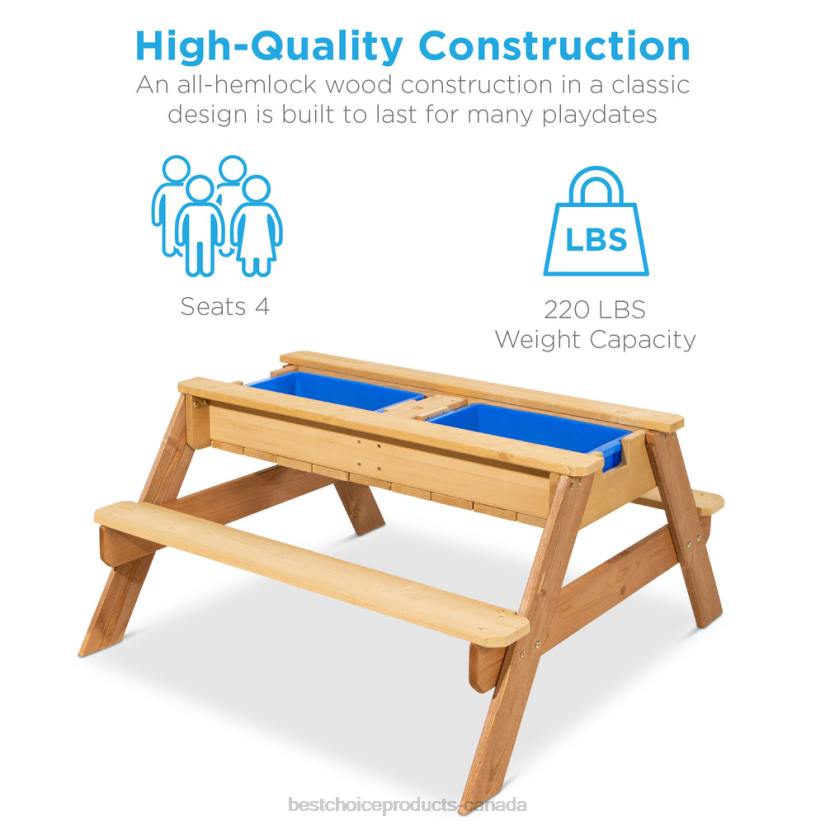 High-Quality Construction
An all-hemlock wood construction in a classic design is built to last for many playdates

Seats 4

LBS

220 LBS
Weight Capacity

bestchoiceproducts-canada